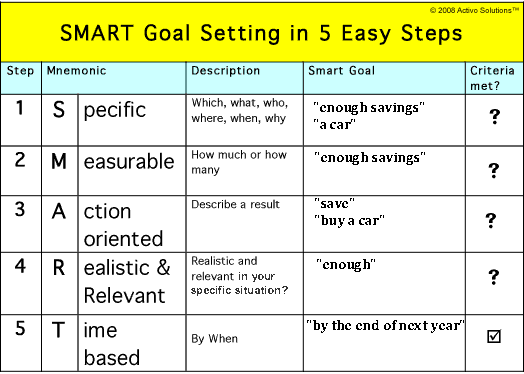 © 2008 Activo Solutions™

SMART Goal Setting in 5 Easy Steps

| Step | Mnemonic | | Description | Smart Goal | Criteria met? |
|---|---|---|---|---|---|
| 1 | S | pecific | Which, what, who, where, when, why | "enough savings" "a car" | ? |
| 2 | M | easurable | How much or how many | "enough savings" | ? |
| 3 | A | ction oriented | Describe a result | "save" "buy a car" | ? |
| 4 | R | ealistic & Relevant | Realistic and relevant in your specific situation? | "enough" | ? |
| 5 | T | ime based | By When | "by the end of next year" | ☑ |